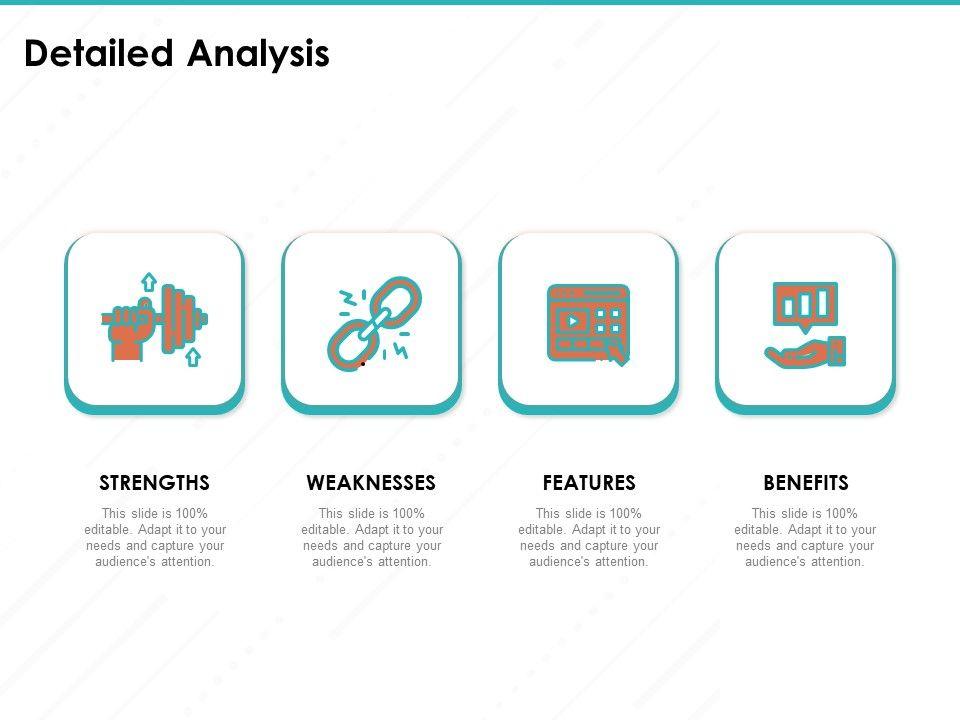 Detailed Analysis

STRENGTHS

This slide is 100% editable. Adapt it to your needs and capture your audience's attention.

WEAKNESSES

This slide is 100% editable. Adapt it to your needs and capture your audience's attention.

FEATURES

This slide is 100% editable. Adapt it to your needs and capture your audience's attention.

BENEFITS

This slide is 100% editable. Adapt it to your needs and capture your audience's attention.